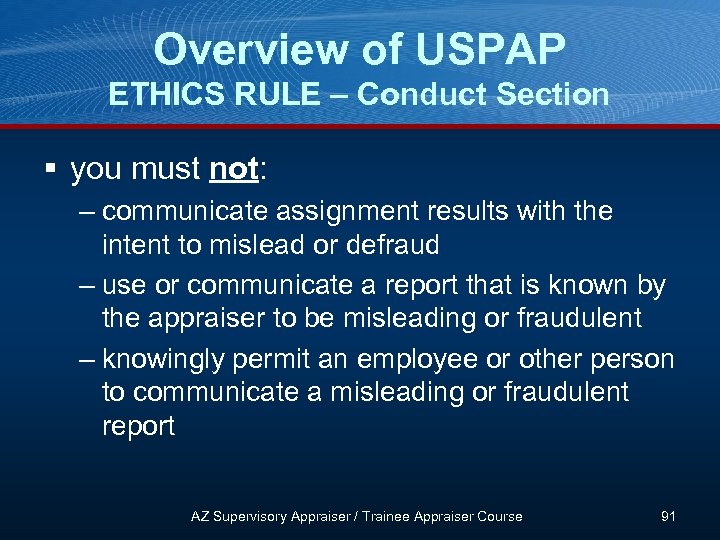 Overview of USPAP
ETHICS RULE – Conduct Section

▪ you must not:

– communicate assignment results with the intent to mislead or defraud

– use or communicate a report that is known by the appraiser to be misleading or fraudulent

– knowingly permit an employee or other person to communicate a misleading or fraudulent report

AZ Supervisory Appraiser / Trainee Appraiser Course

91